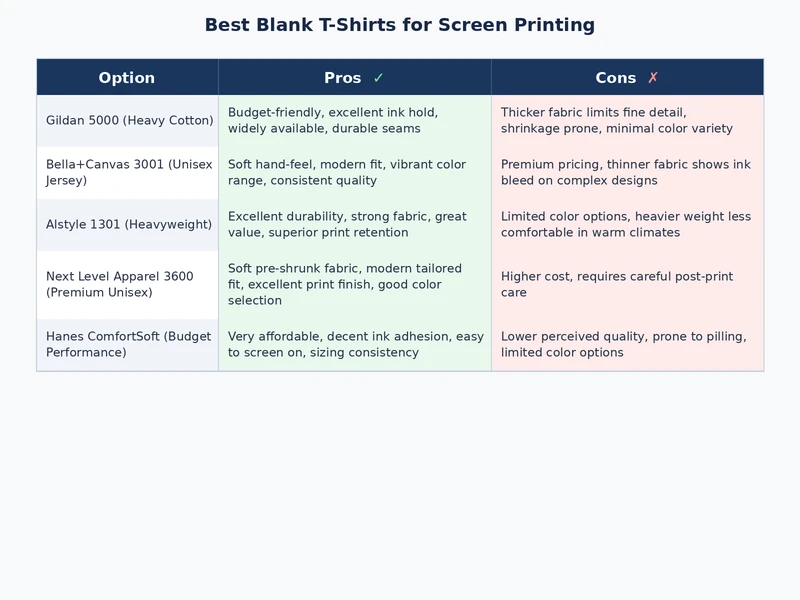 Best Blank T-Shirts for Screen Printing

| Option | Pros ✓ | Cons ✗ |
|---|---|---|
| Gildan 5000 (Heavy Cotton) | Budget-friendly, excellent ink hold, widely available, durable seams | Thicker fabric limits fine detail, shrinkage prone, minimal color variety |
| Bella+Canvas 3001 (Unisex Jersey) | Soft hand-feel, modern fit, vibrant color range, consistent quality | Premium pricing, thinner fabric shows ink bleed on complex designs |
| Alstyle 1301 (Heavyweight) | Excellent durability, strong fabric, great value, superior print retention | Limited color options, heavier weight less comfortable in warm climates |
| Next Level Apparel 3600 (Premium Unisex) | Soft pre-shrunk fabric, modern tailored fit, excellent print finish, good color selection | Higher cost, requires careful post-print care |
| Hanes ComfortSoft (Budget Performance) | Very affordable, decent ink adhesion, easy to screen on, sizing consistency | Lower perceived quality, prone to pilling, limited color options |